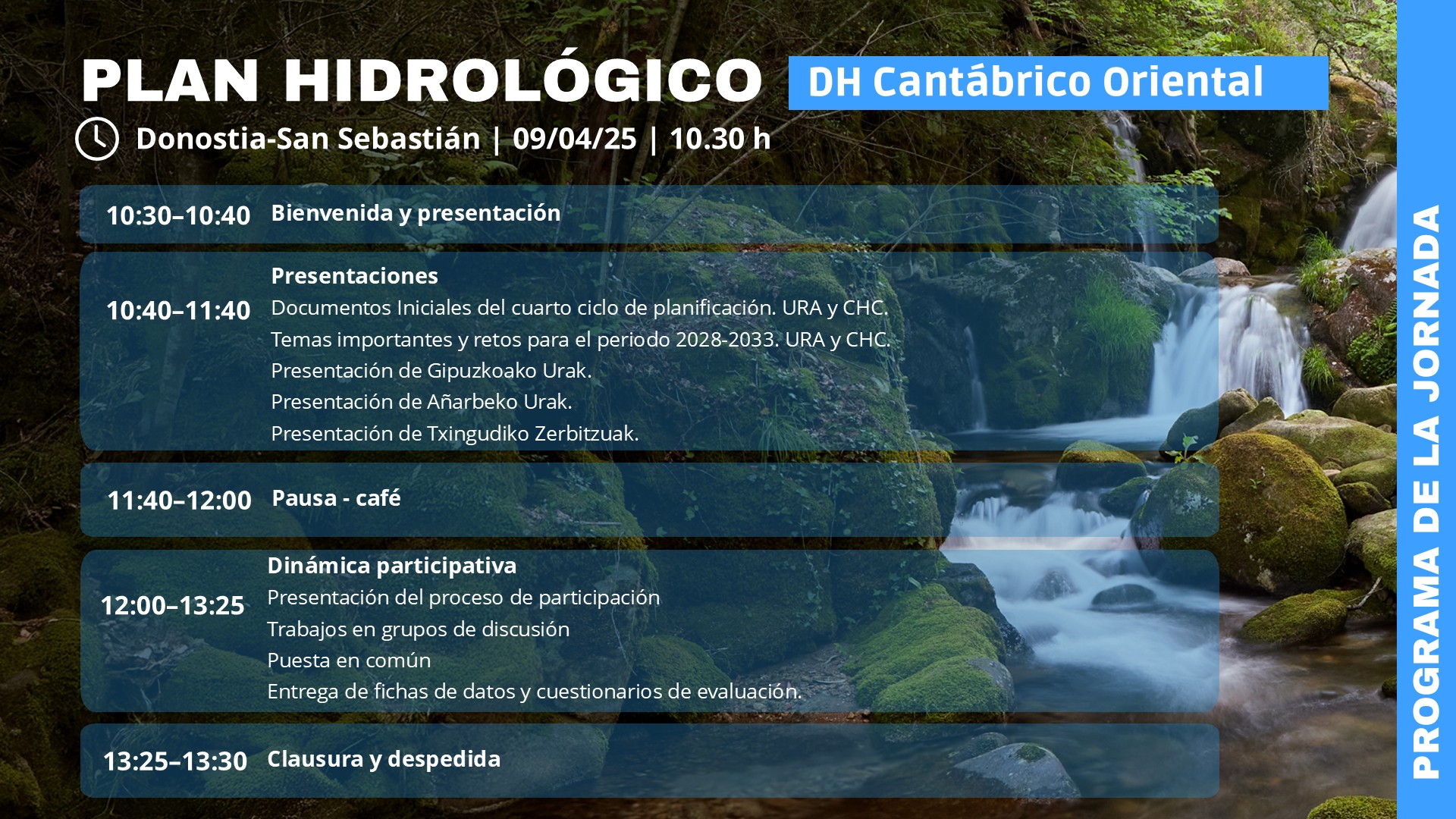 PLAN HIDROLÓGICO DH Cantábrico Oriental

Donostia-San Sebastián | 09/04/25 | 10.30 h

10:30–10:40 Bienvenida y presentación

10:40–11:40 Presentaciones
Documentos Iniciales del cuarto ciclo de planificación. URA y CHC.
Temas importantes y retos para el periodo 2028-2033. URA y CHC.
Presentación de Gipuzkoako Urak.
Presentación de Añarbeko Urak.
Presentación de Txingudiko Zerbitzuak.

11:40–12:00 Pausa - café

12:00–13:25 Dinámica participativa
Presentación del proceso de participación
Trabajos en grupos de discusión
Puesta en común
Entrega de fichas de datos y cuestionarios de evaluación.

13:25–13:30 Clausura y despedida

PROGRAMA DE LA JORNADA